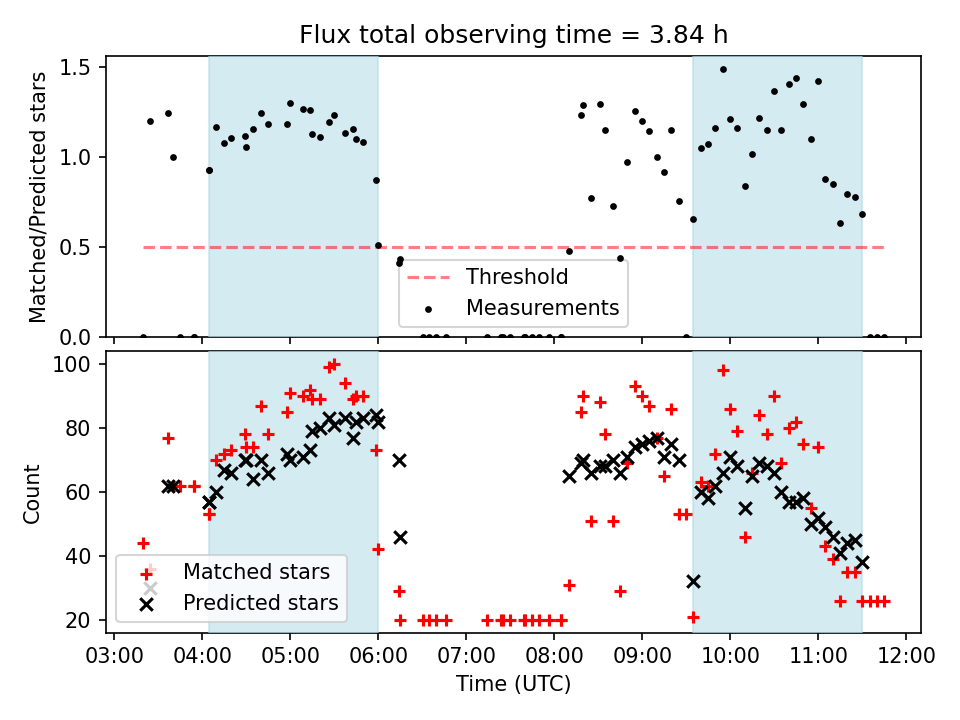 Flux total observing time = 3.84 h

Matched/Predicted stars
1.5
1.0
0.5
0.0

Threshold
Measurements

Count
100
80
60
40
20

Matched stars
Predicted stars

03:00 04:00 05:00 06:00 07:00 08:00 09:00 10:00 11:00 12:00
Time (UTC)